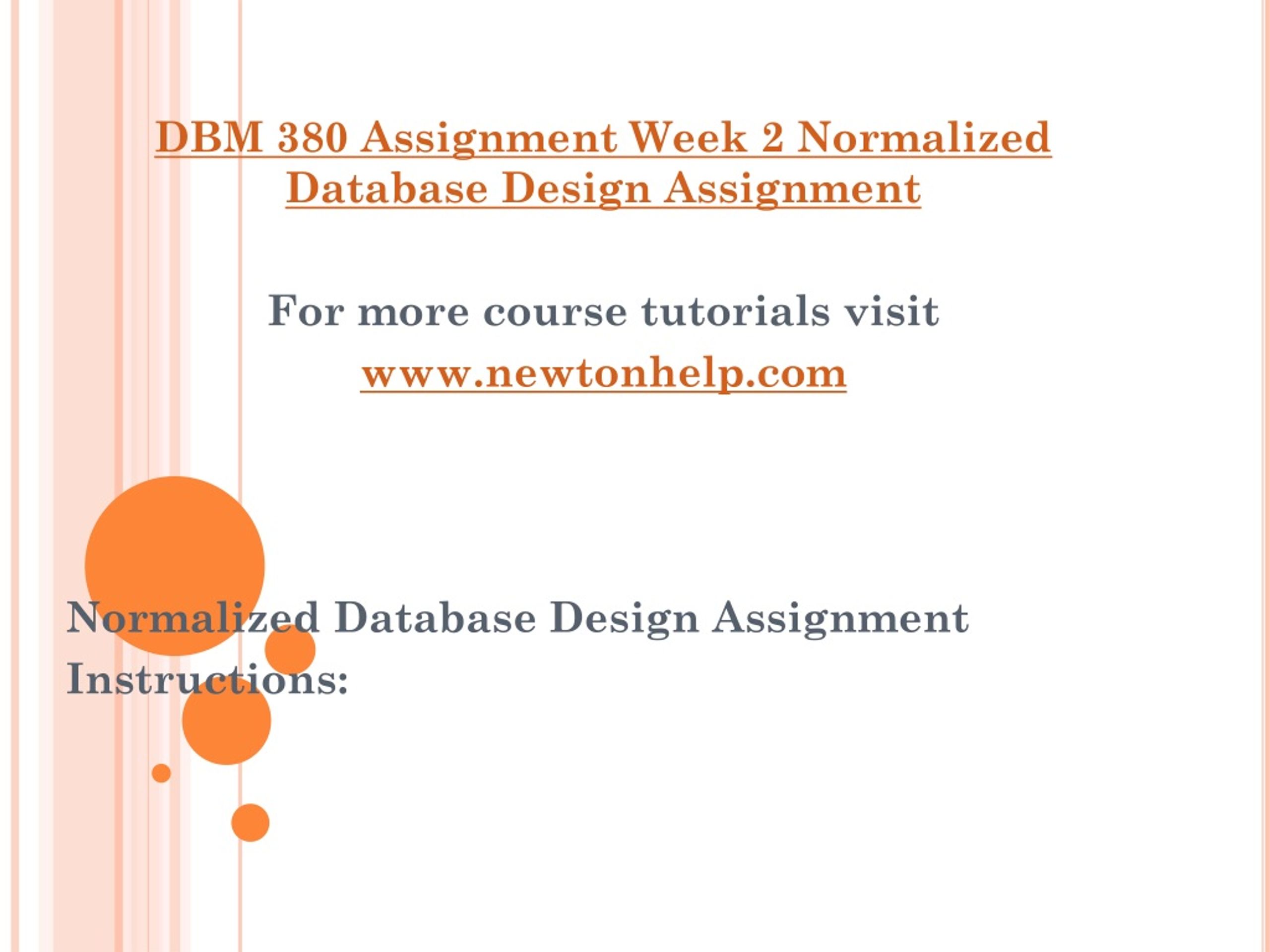 DBM 380 Assignment Week 2 Normalized Database Design Assignment

For more course tutorials visit
www.newtonhelp.com

Normalized Database Design Assignment
Instructions: